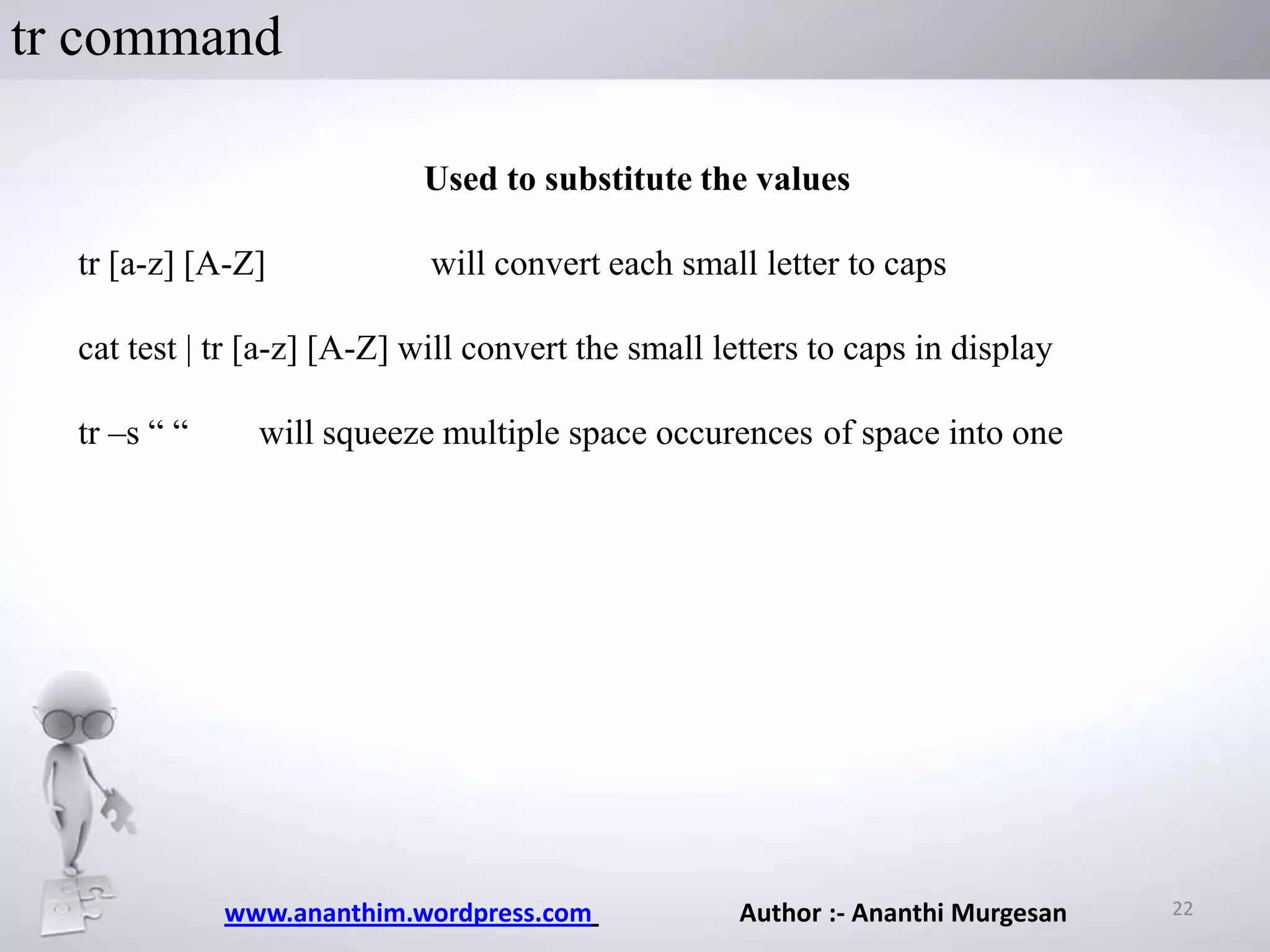 tr command

Used to substitute the values

tr [a-z] [A-Z] will convert each small letter to caps

cat test | tr [a-z] [A-Z] will convert the small letters to caps in display

tr –s “ “ will squeeze multiple space occurences of space into one

www.ananthim.wordpress.com Author :- Ananthi Murgesan 22